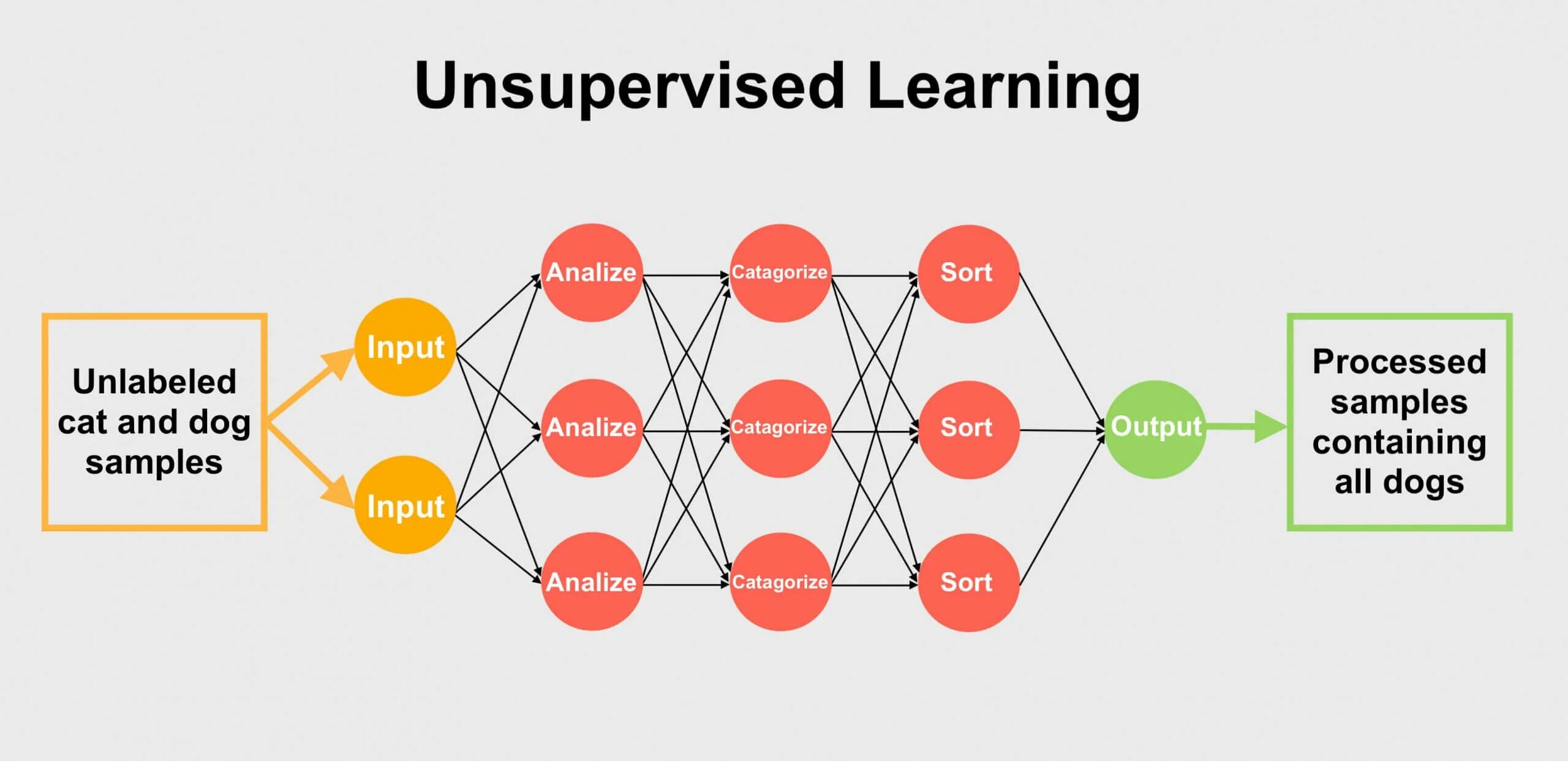 Unsupervised Learning

Unlabeled cat and dog samples

Input

Input

Analize

Analize

Analize

Catagorize

Catagorize

Catagorize

Sort

Sort

Sort

Output

Processed samples containing all dogs